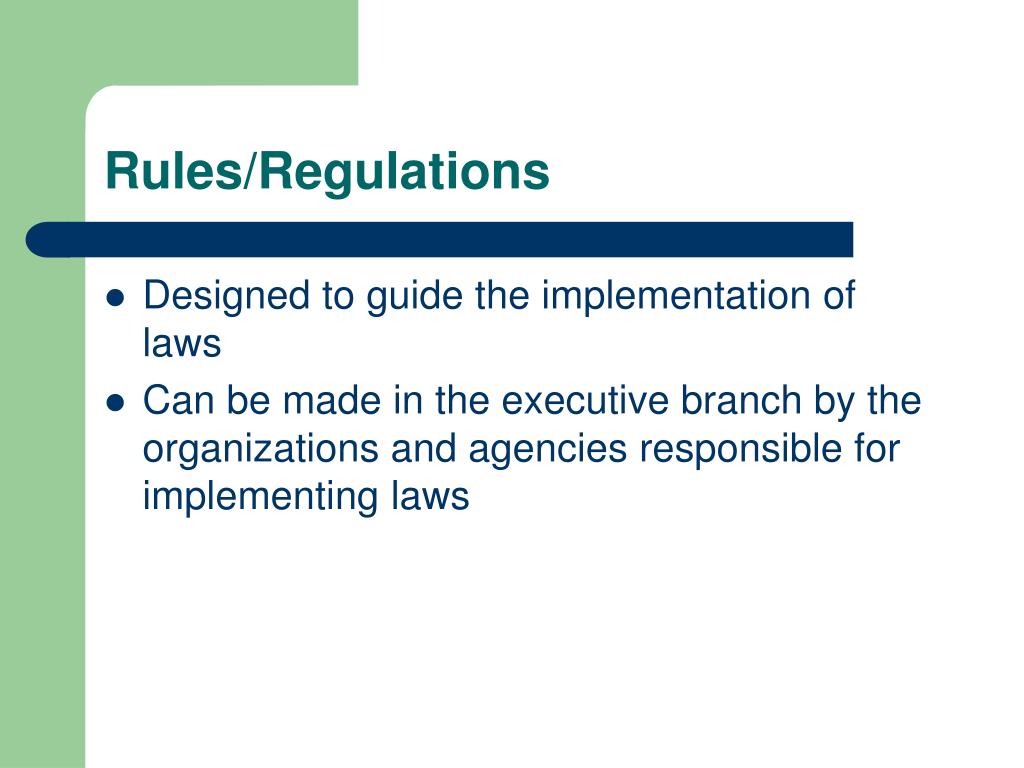 Rules/Regulations

- Designed to guide the implementation of laws
- Can be made in the executive branch by the organizations and agencies responsible for implementing laws